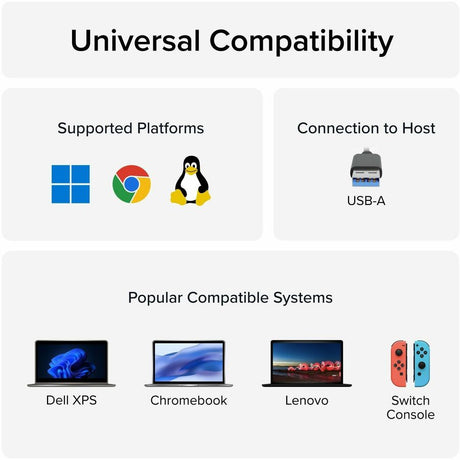 Universal Compatibility

Supported Platforms

Connection to Host

USB-A

Popular Compatible Systems

Dell XPS

Chromebook

Lenovo

Switch Console